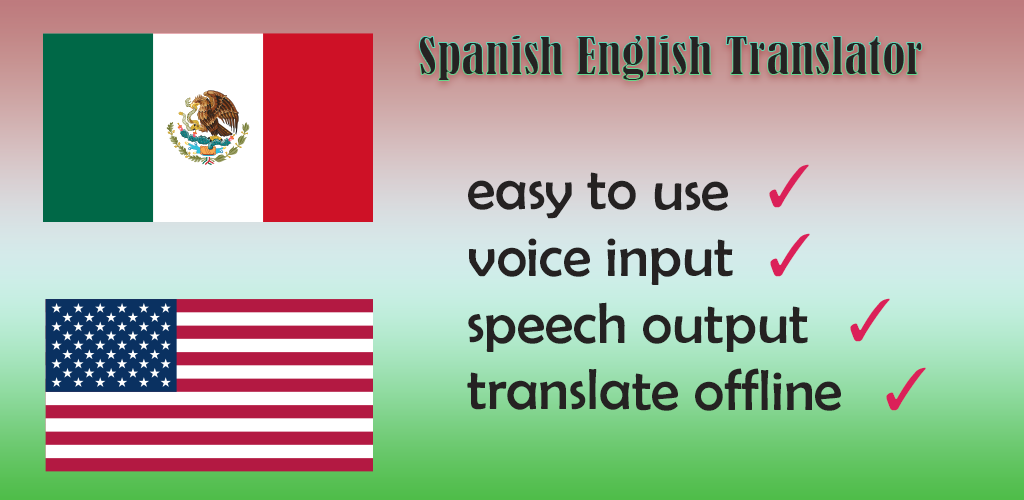 Spanish English Translator

easy to use ✓
voice input ✓
speech output ✓
translate offline ✓